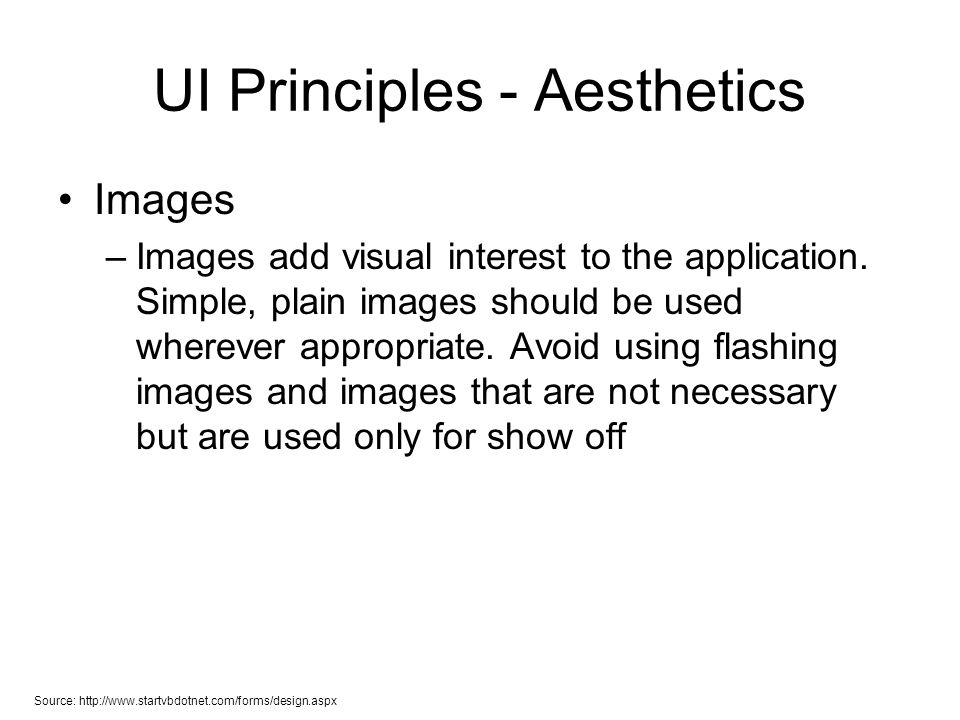 UI Principles - Aesthetics

• Images

– Images add visual interest to the application. Simple, plain images should be used wherever appropriate. Avoid using flashing images and images that are not necessary but are used only for show off

Source: http://www.startvbdotnet.com/forms/design.aspx